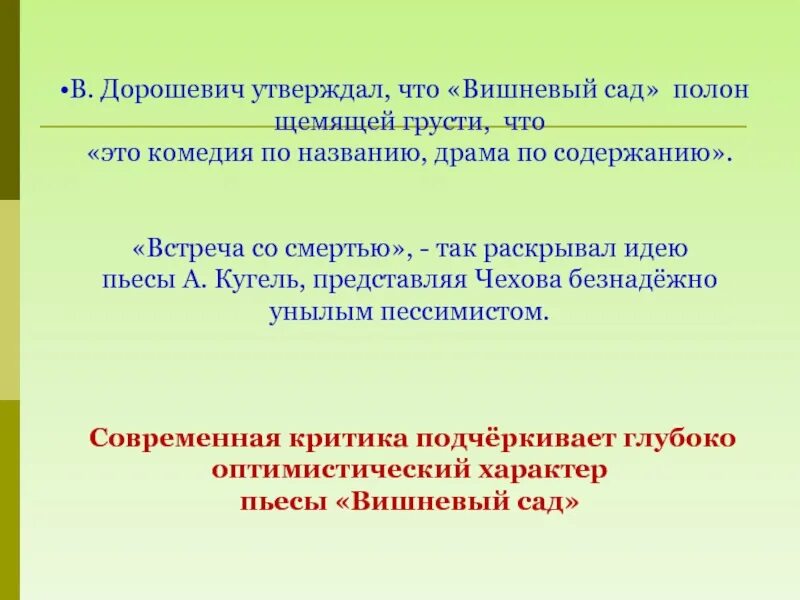 •В. Дорошевич утверждал, что «Вишневый сад» полон щемящей грусти, что «это комедия по названию, драма по содержанию».

«Встреча со смертью», - так раскрывал идею пьесы А. Кугель, представляя Чехова безнадёжно унылым пессимистом.

Современная критика подчёркивает глубоко оптимистический характер пьесы «Вишневый сад»